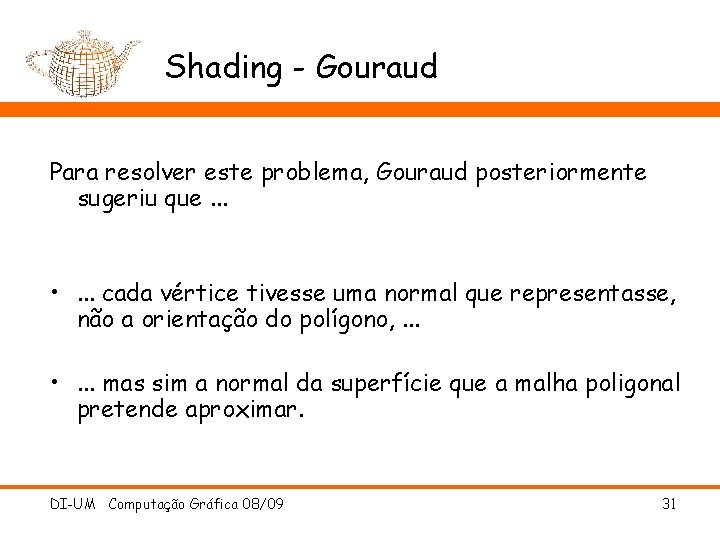 Shading - Gouraud

Para resolver este problema, Gouraud posteriormente sugeriu que ...

• ... cada vértice tivesse uma normal que representasse, não a orientação do polígono, ...

• ... mas sim a normal da superfície que a malha poligonal pretende aproximar.

DI-UM Computação Gráfica 08/09

31